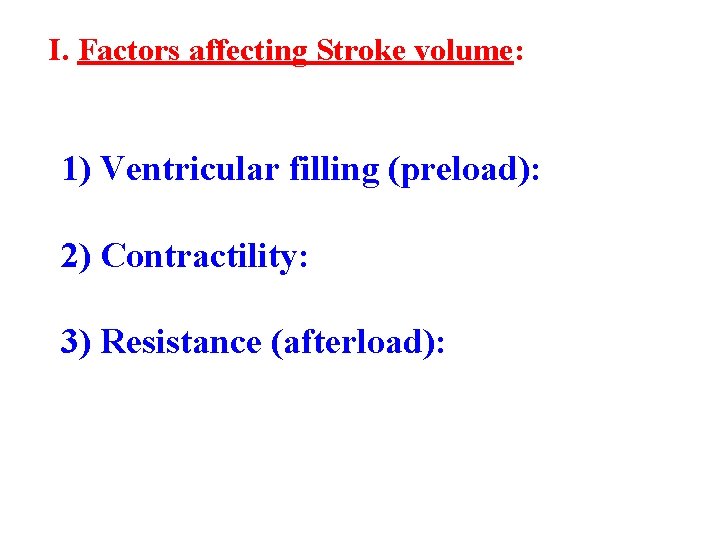 I. Factors affecting Stroke volume:

1) Ventricular filling (preload):

2) Contractility:

3) Resistance (afterload):